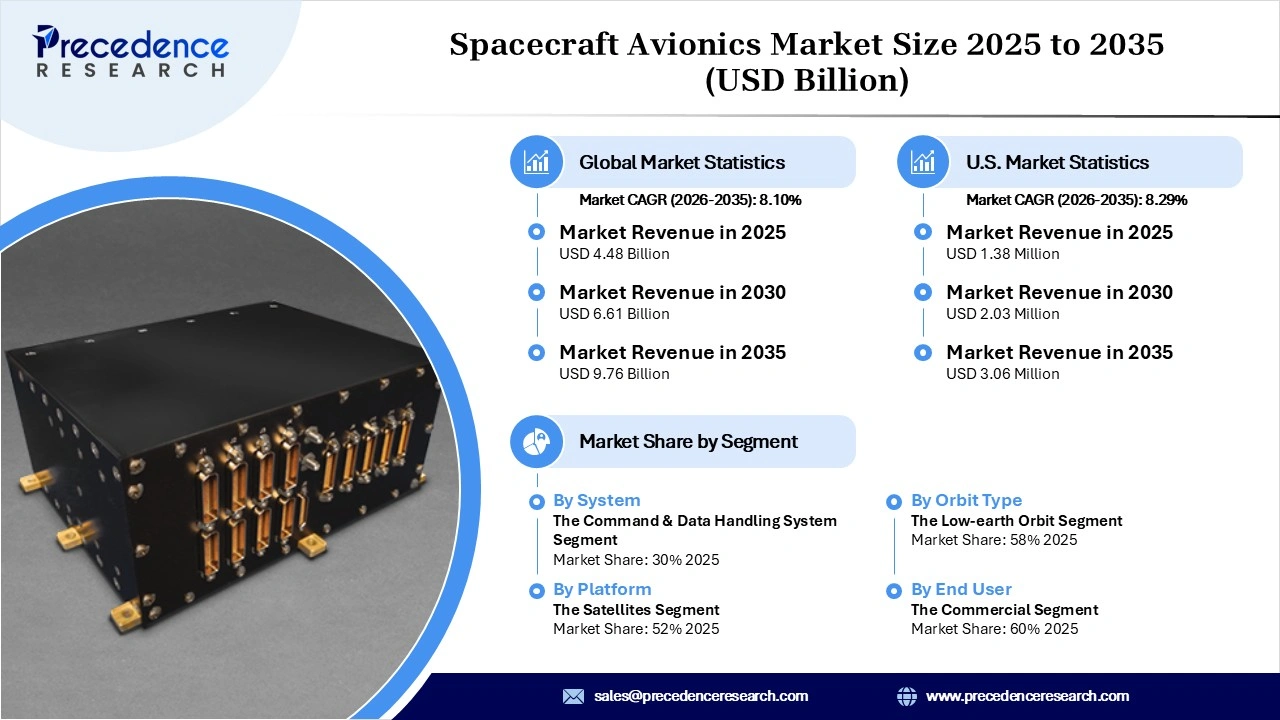 Precedence RESEARCH

Spacecraft Avionics Market Size 2025 to 2035 (USD Billion)

Global Market Statistics
Market CAGR (2026-2035): 8.10%

Market Revenue in 2025
USD 4.48 Billion

Market Revenue in 2030
USD 6.61 Billion

Market Revenue in 2035
USD 9.76 Billion

U.S. Market Statistics
Market CAGR (2026-2035): 8.29%

Market Revenue in 2025
USD 1.38 Million

Market Revenue in 2030
USD 2.03 Million

Market Revenue in 2035
USD 3.06 Million

Market Share by Segment

By System
The Command & Data Handling System Segment
Market Share: 30% 2025

By Platform
The Satellites Segment
Market Share: 52% 2025

By Orbit Type
The Low-earth Orbit Segment
Market Share: 58% 2025

By End User
The Commercial Segment
Market Share: 60% 2025

sales@precedenceresearch.com
www.precedenceresearch.com